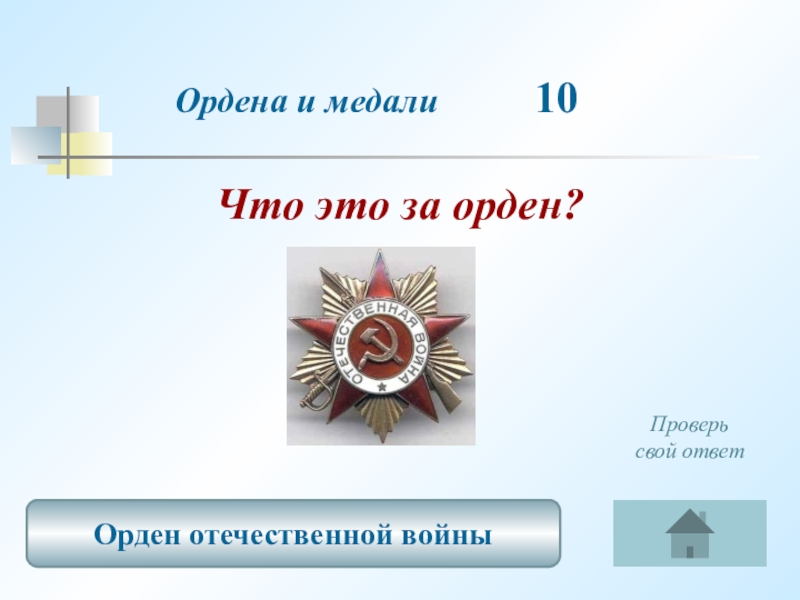 Ордена и медали 10

Что это за орден?

ОТЕЧЕСТВЕННАЯ ВОЙНА

Проверь свой ответ

Орден отечественной войны